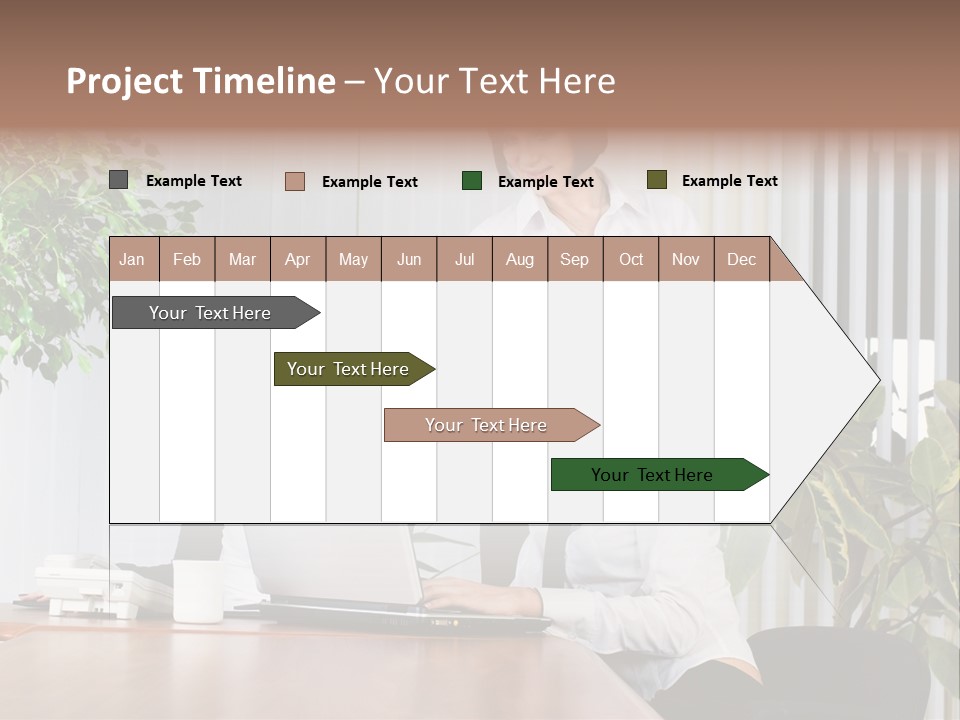 Project Timeline – Your Text Here

Example Text Example Text Example Text Example Text

| Jan | Feb | Mar | Apr | May | Jun | Jul | Aug | Sep | Oct | Nov | Dec |
|---|---|---|---|---|---|---|---|---|---|---|---|

Your Text Here

Your Text Here

Your Text Here

Your Text Here